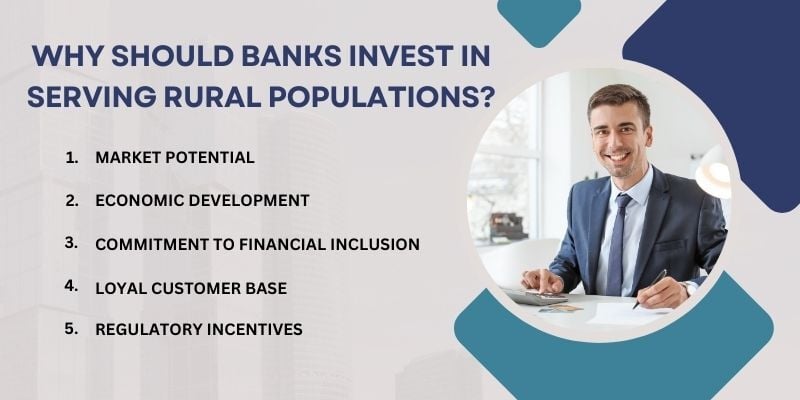 WHY SHOULD BANKS INVEST IN SERVING RURAL POPULATIONS?

1. MARKET POTENTIAL
2. ECONOMIC DEVELOPMENT
3. COMMITMENT TO FINANCIAL INCLUSION
4. LOYAL CUSTOMER BASE
5. REGULATORY INCENTIVES